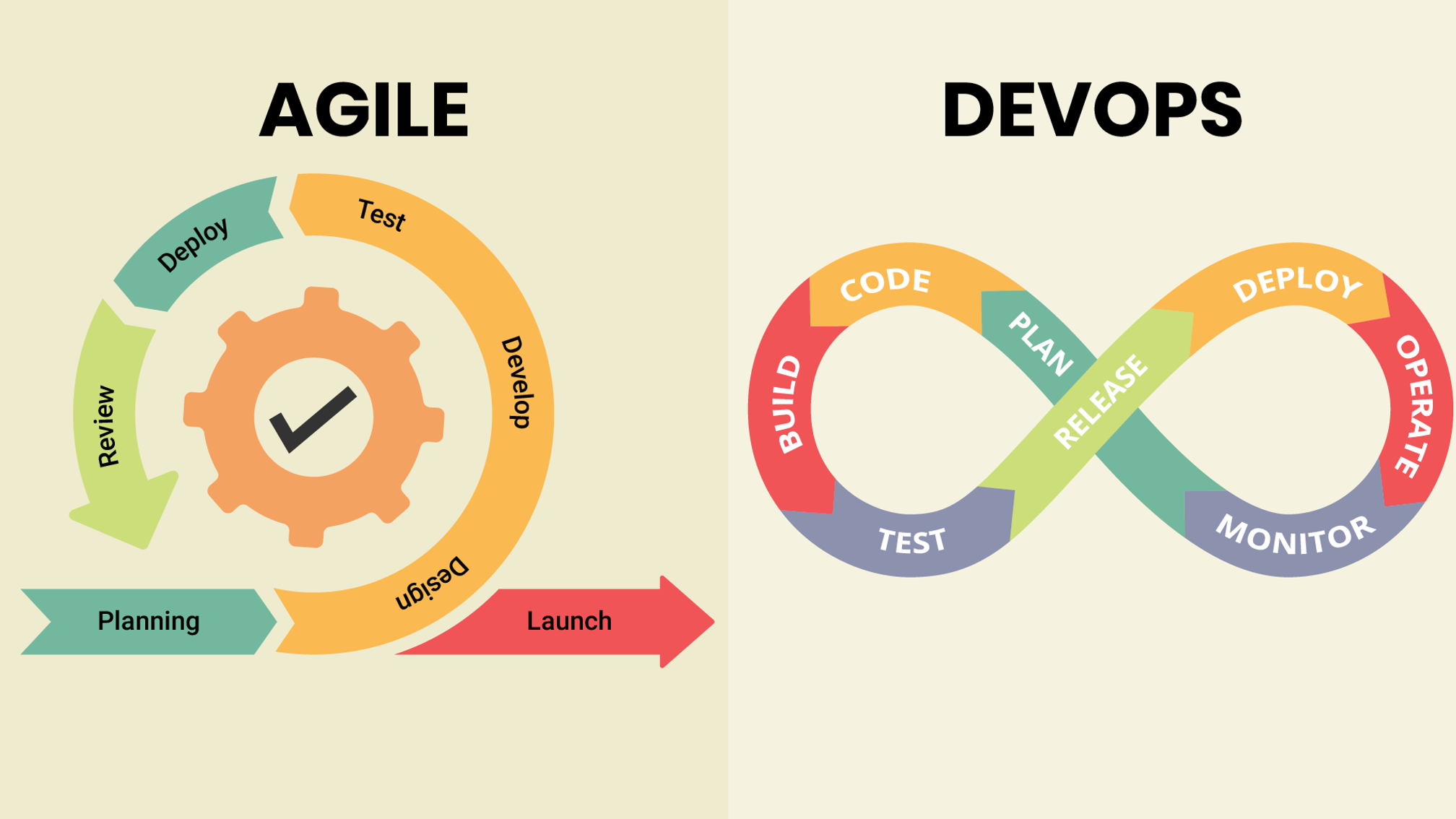 AGILE

Planning

Design

Develop

Test

Deploy

Review

Launch

DEVOPS

PLAN

CODE

BUILD

TEST

RELEASE

DEPLOY

OPERATE

MONITOR